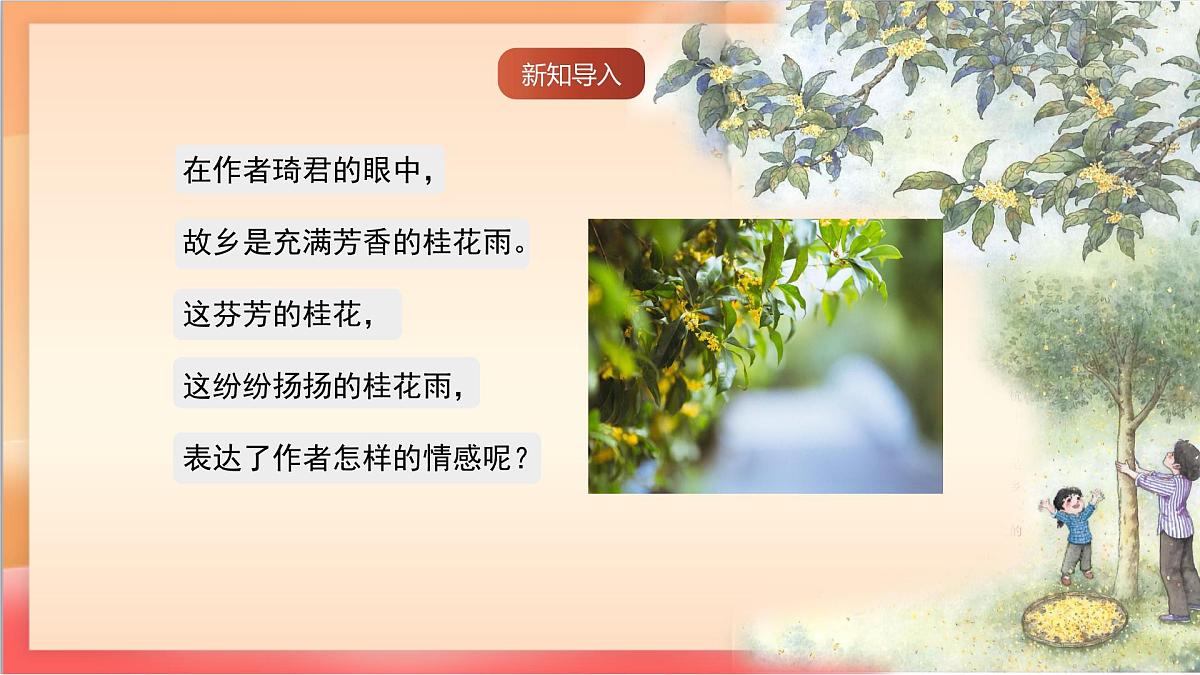 新知导入

在作者琦君的眼中，

故乡是充满芳香的桂花雨。

这芬芳的桂花，

这纷纷扬扬的桂花雨，

表达了作者怎样的情感呢？